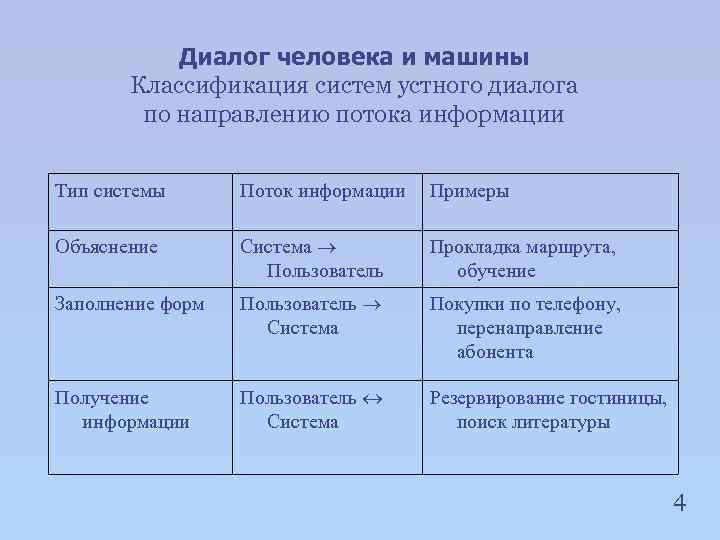 Диалог человека и машины
Классификация систем устного диалога по направлению потока информации

| Тип системы | Поток информации | Примеры |
|---|---|---|
| Объяснение | Система $\rightarrow$ Пользователь | Прокладка маршрута, обучение |
| Заполнение форм | Пользователь $\rightarrow$ Система | Покупки по телефону, перенаправление абонента |
| Получение информации | Пользователь $\leftrightarrow$ Система | Резервирование гостиницы, поиск литературы |

4